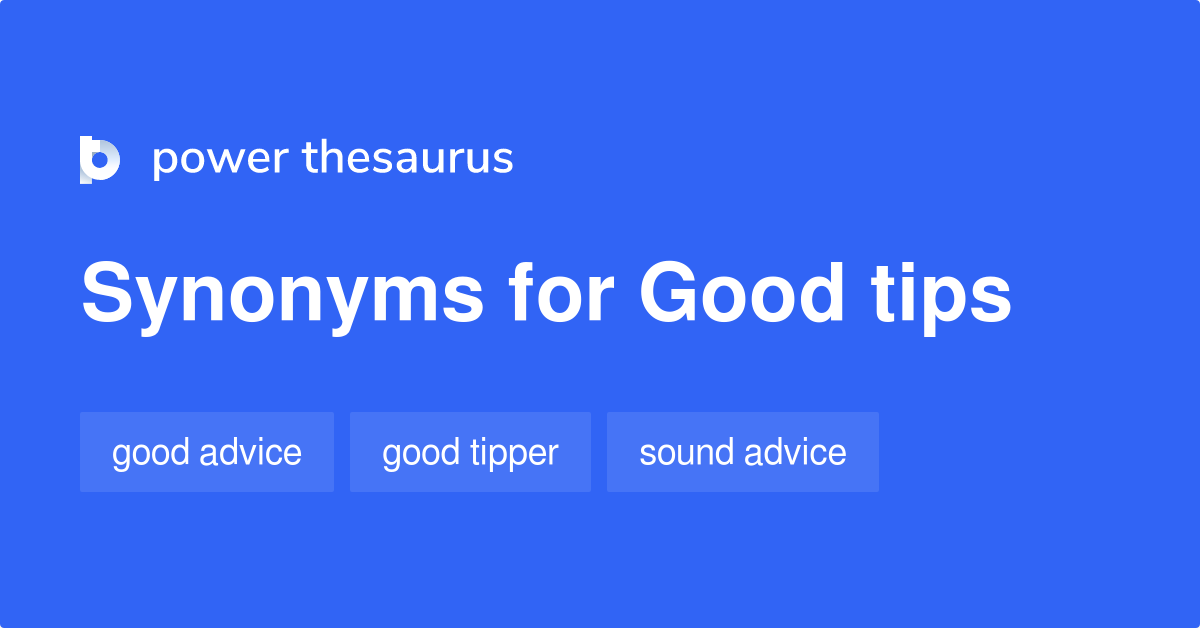 power thesaurus

Synonyms for Good tips

good advice

good tipper

sound advice